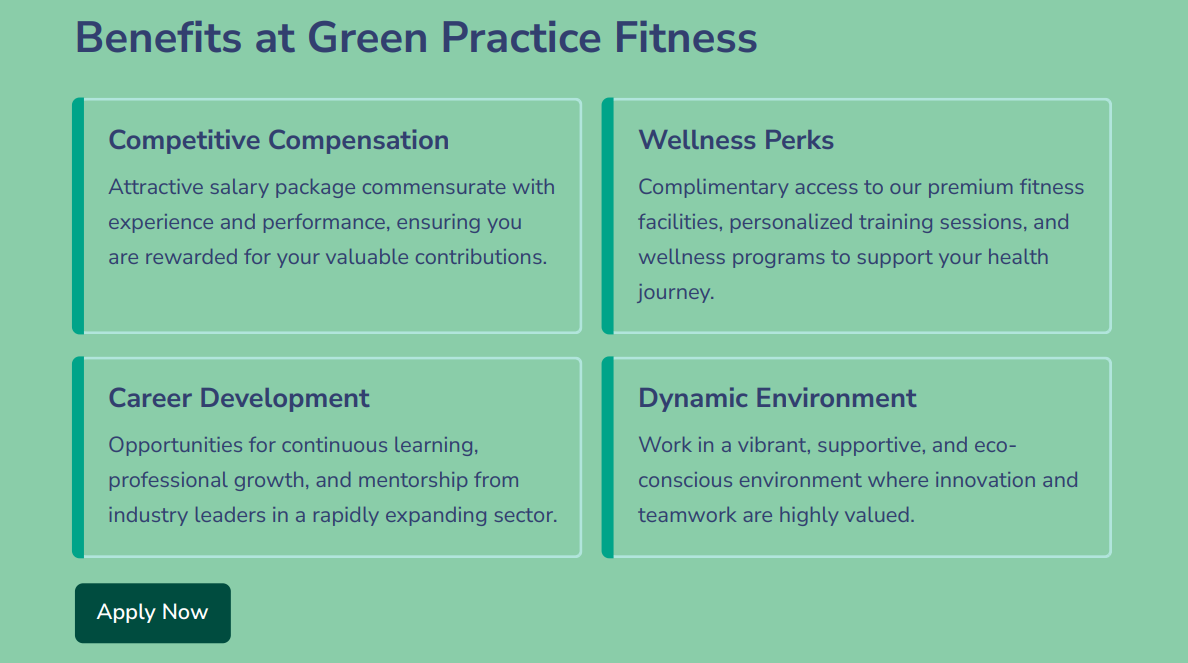 Benefits at Green Practice Fitness

Competitive Compensation

Attractive salary package commensurate with experience and performance, ensuring you are rewarded for your valuable contributions.

Wellness Perks

Complimentary access to our premium fitness facilities, personalized training sessions, and wellness programs to support your health journey.

Career Development

Opportunities for continuous learning, professional growth, and mentorship from industry leaders in a rapidly expanding sector.

Dynamic Environment

Work in a vibrant, supportive, and eco-conscious environment where innovation and teamwork are highly valued.

Apply Now